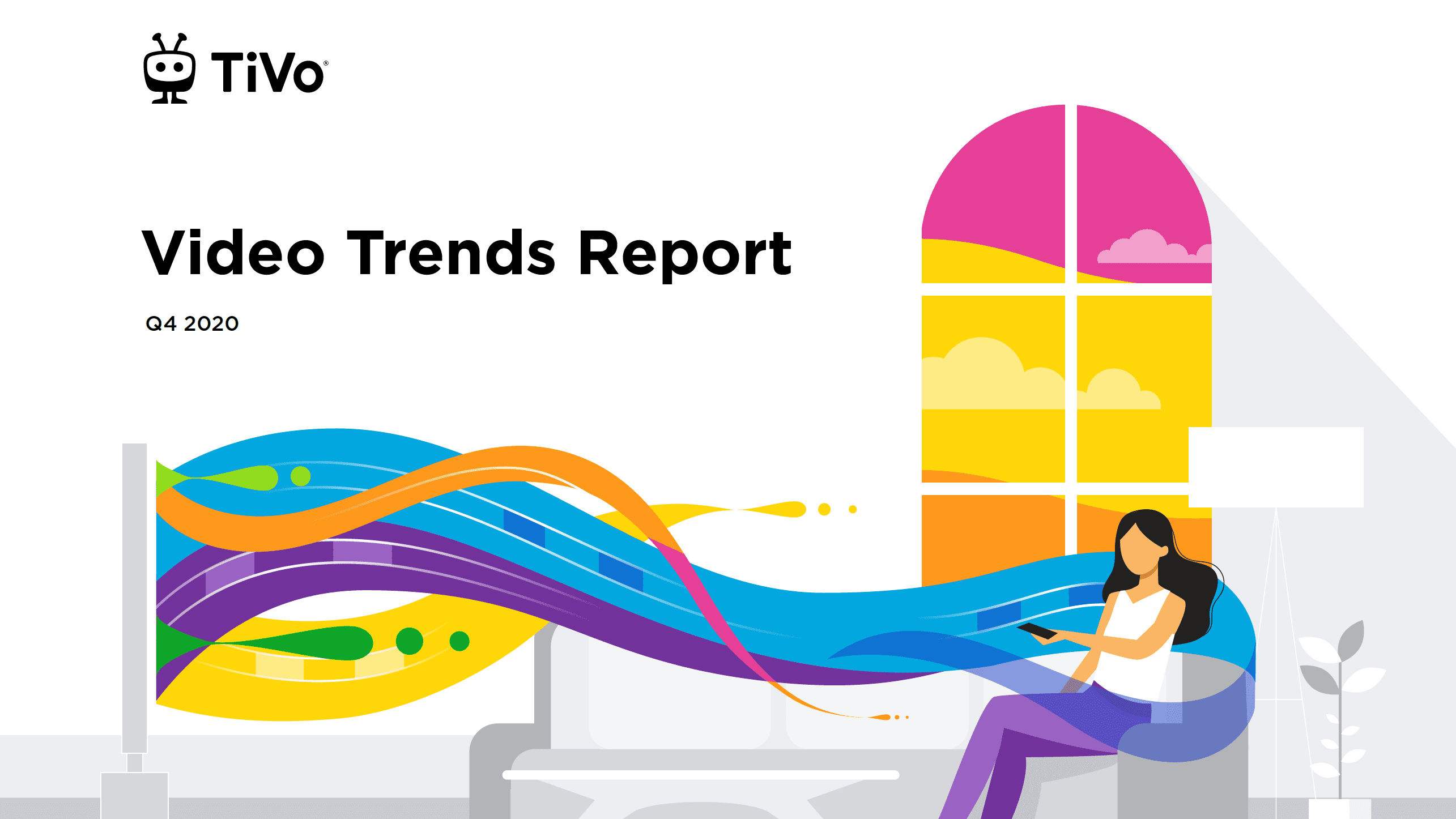 TiVo®

Video Trends Report

Q4 2020